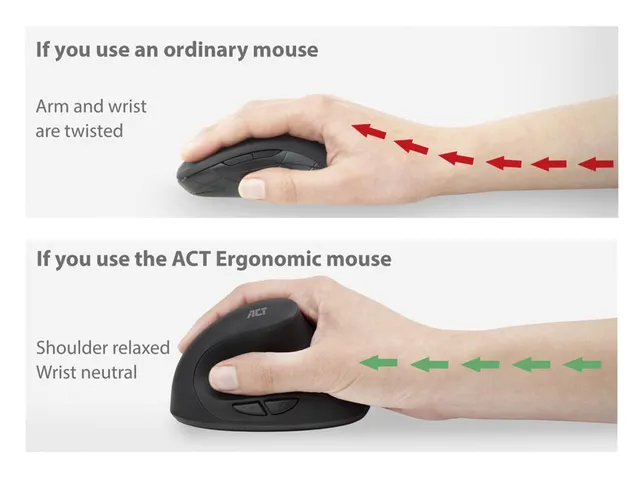 If you use an ordinary mouse

Arm and wrist are twisted

If you use the ACT Ergonomic mouse

ACT

Shoulder relaxed
Wrist neutral